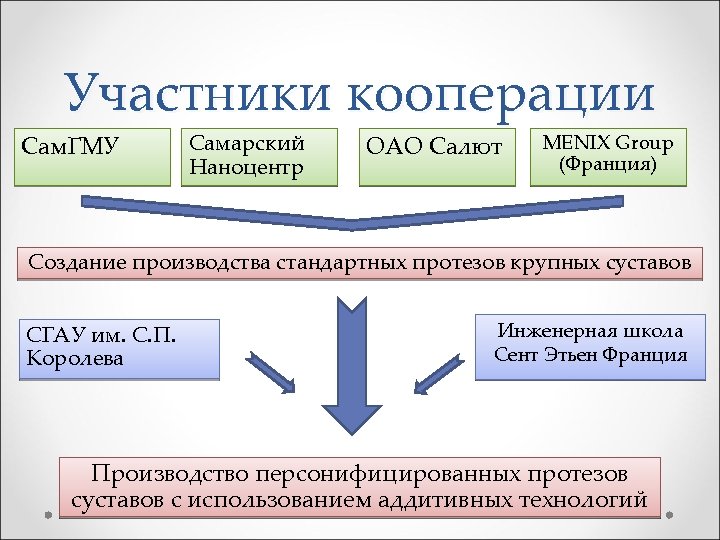 Участники кооперации

СамГМУ

Самарский Наноцентр

ОАО Салют

MENIX Group (Франция)

Создание производства стандартных протезов крупных суставов

СГАУ им. С.П. Королева

Инженерная школа Сент Этьен Франция

Производство персонифицированных протезов суставов с использованием аддитивных технологий